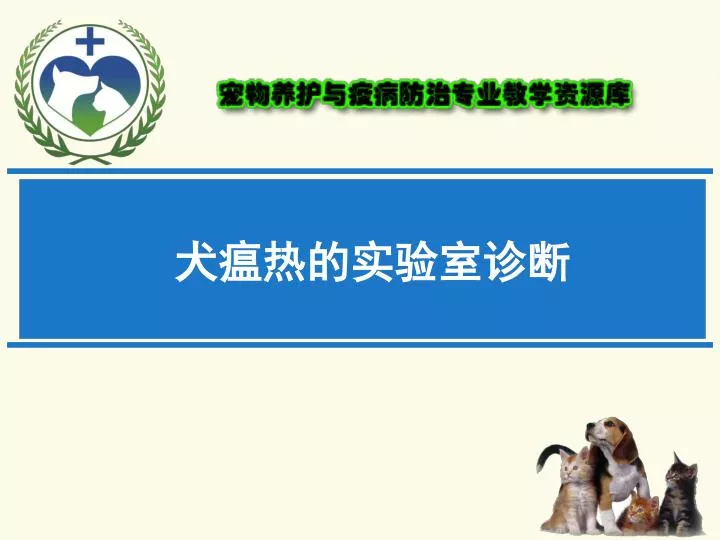 宠物养护与疫病防治专业教学资源库

犬瘟热的实验室诊断